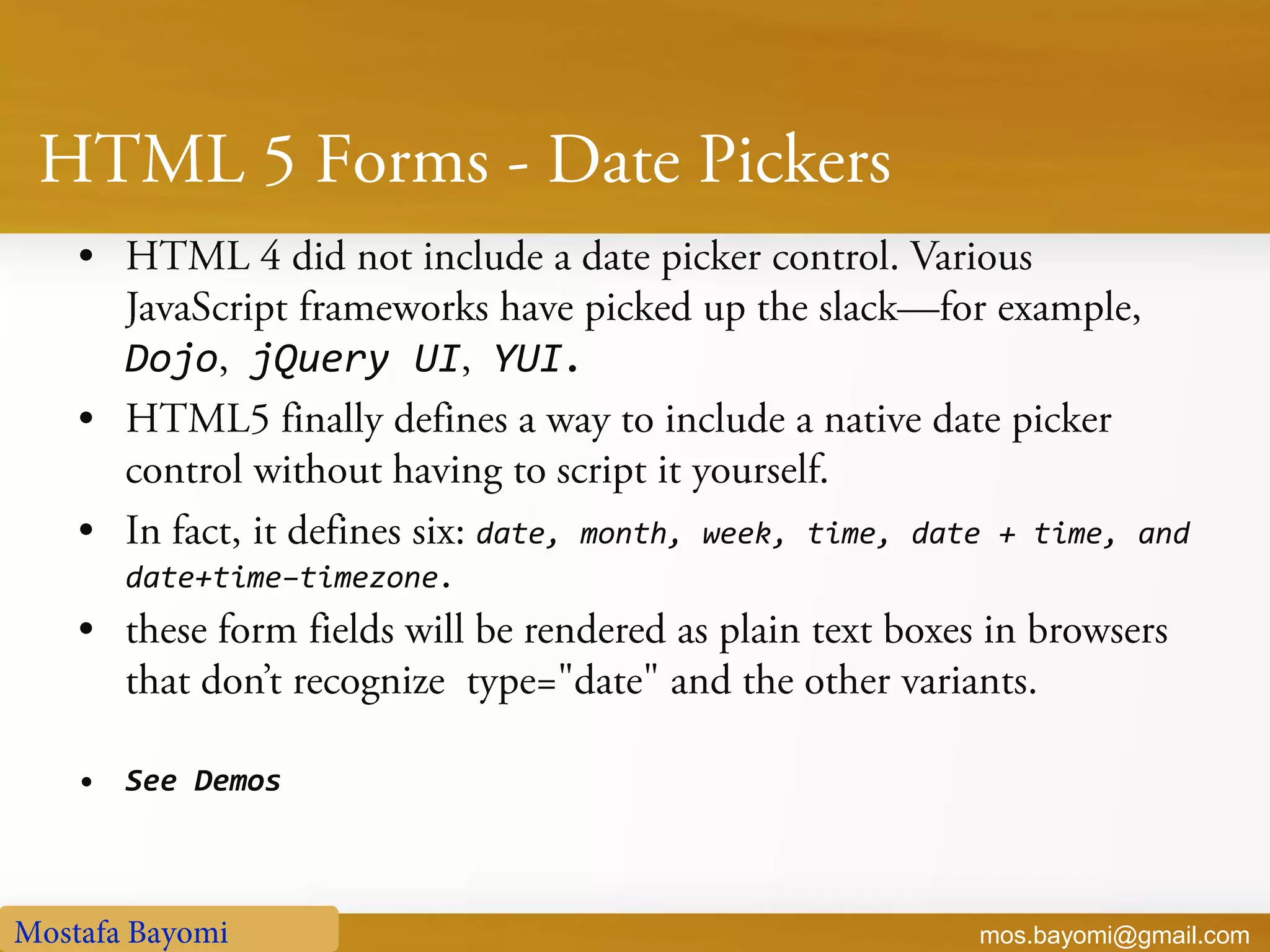 HTML 5 Forms - Date Pickers

• HTML 4 did not include a date picker control. Various JavaScript frameworks have picked up the slack—for example, Dojo, jQuery UI, YUI.

• HTML5 finally defines a way to include a native date picker control without having to script it yourself.

• In fact, it defines six: date, month, week, time, date + time, and date+time-timezone.

• these form fields will be rendered as plain text boxes in browsers that don't recognize type="date" and the other variants.

• See Demos

Mostafa Bayomi

mos.bayomi@gmail.com